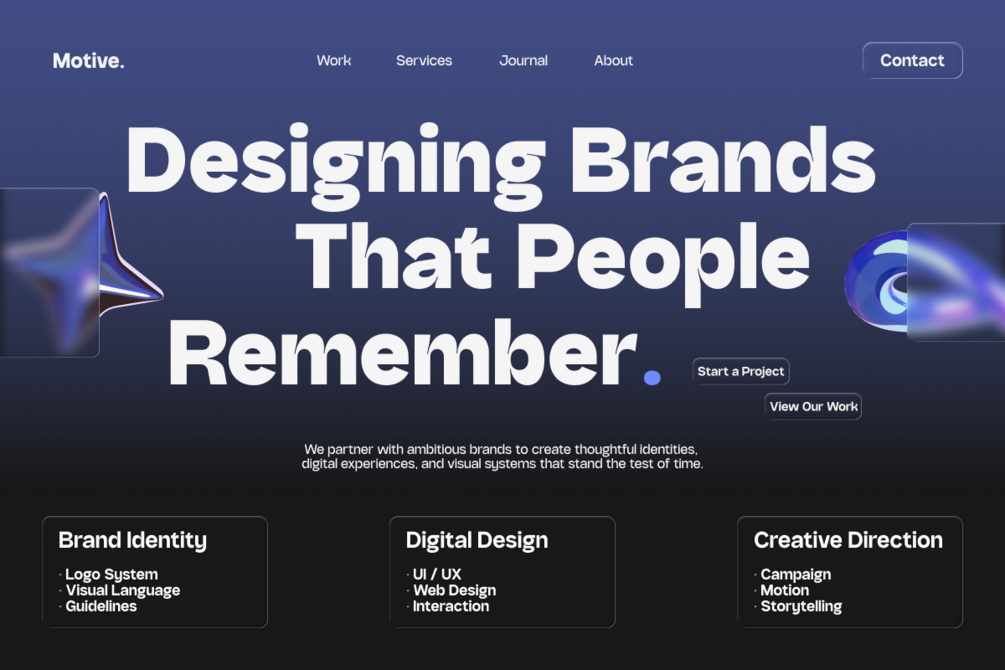 Motive.

Work Services Journal About

Contact

Designing Brands That People Remember.

Start a Project

View Our Work

We partner with ambitious brands to create thoughtful identities, digital experiences, and visual systems that stand the test of time.

Brand Identity
· Logo System
· Visual Language
· Guidelines

Digital Design
· UI / UX
· Web Design
· Interaction

Creative Direction
· Campaign
· Motion
· Storytelling